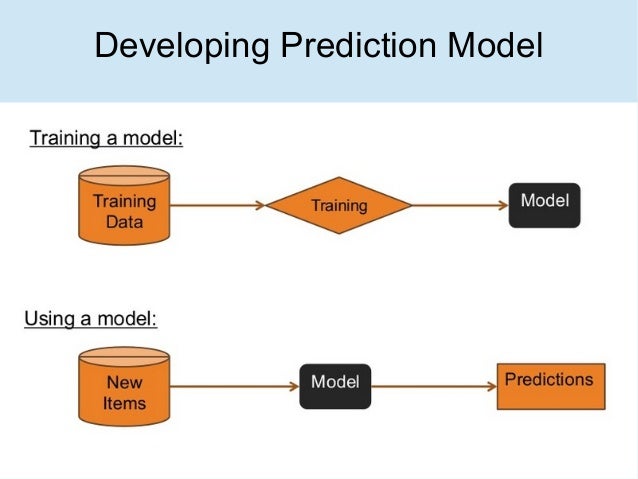 Developing Prediction Model

Training a model:

Training Data

Training

Model

Using a model:

New Items

Model

Predictions